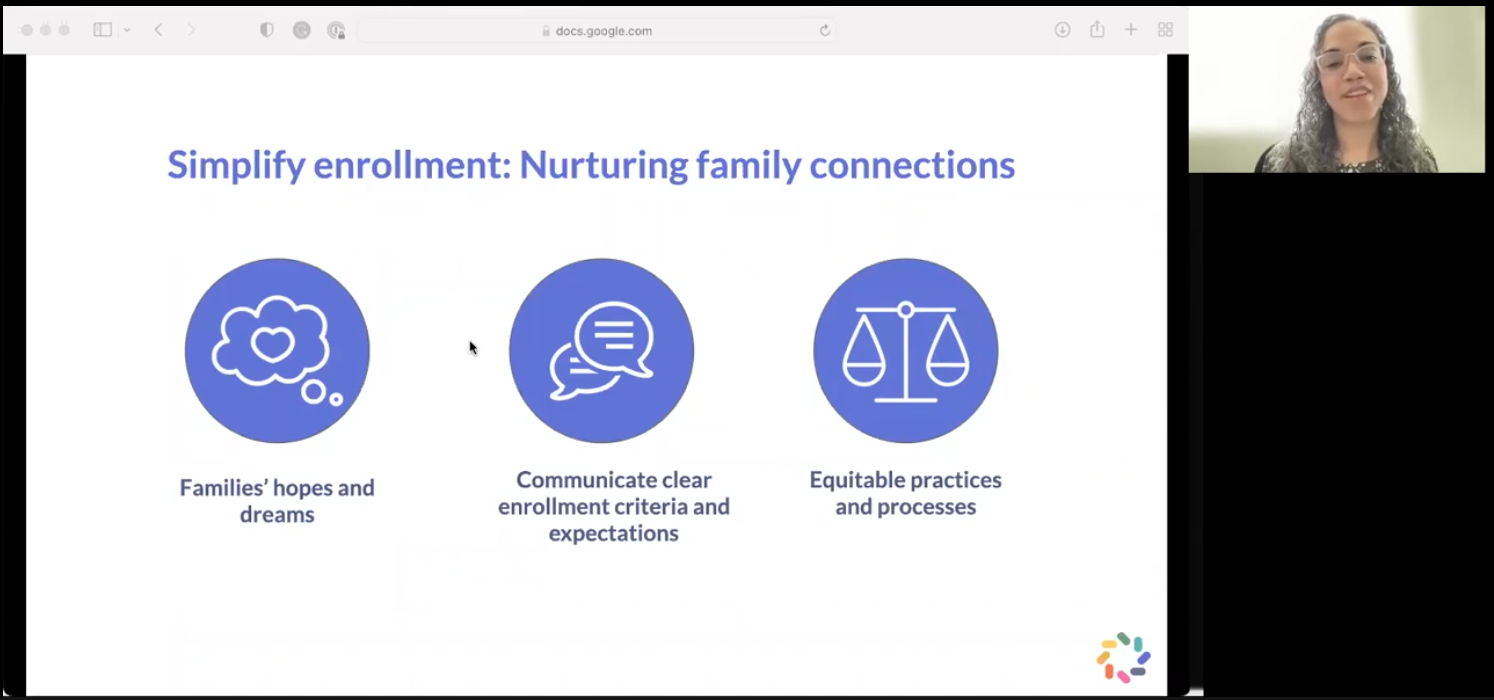 docs.google.com

Simplify enrollment: Nurturing family connections

Families' hopes and dreams

Communicate clear enrollment criteria and expectations

Equitable practices and processes